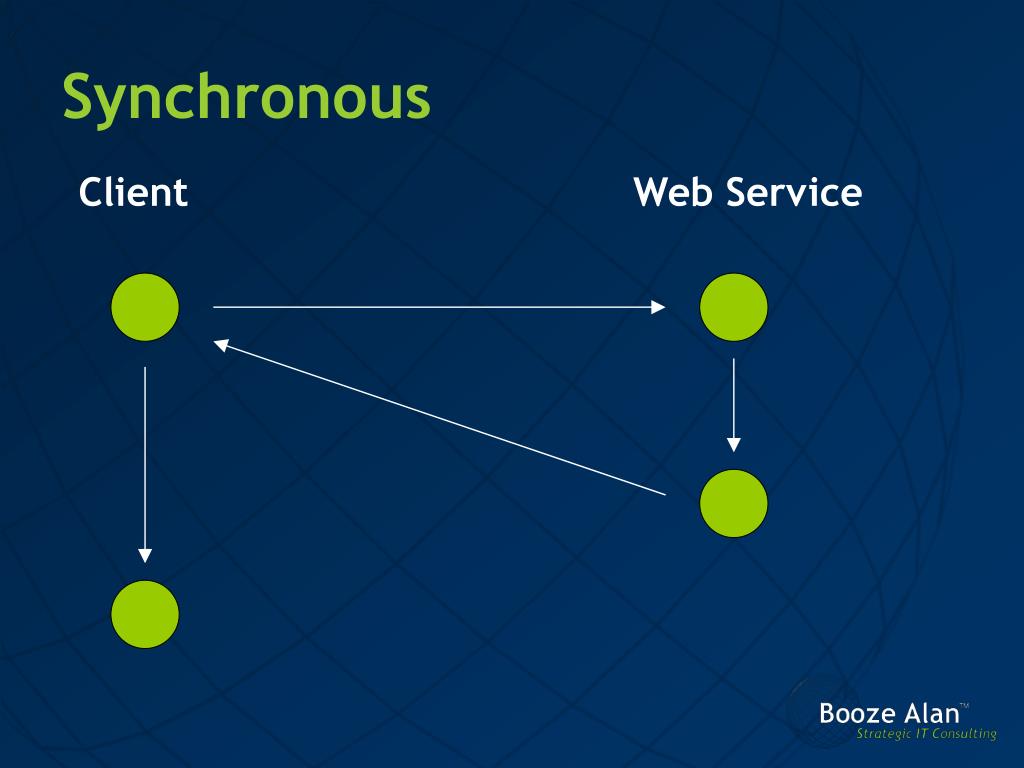 Synchronous

Client

Web Service

Booze Alan™
Strategic IT Consulting